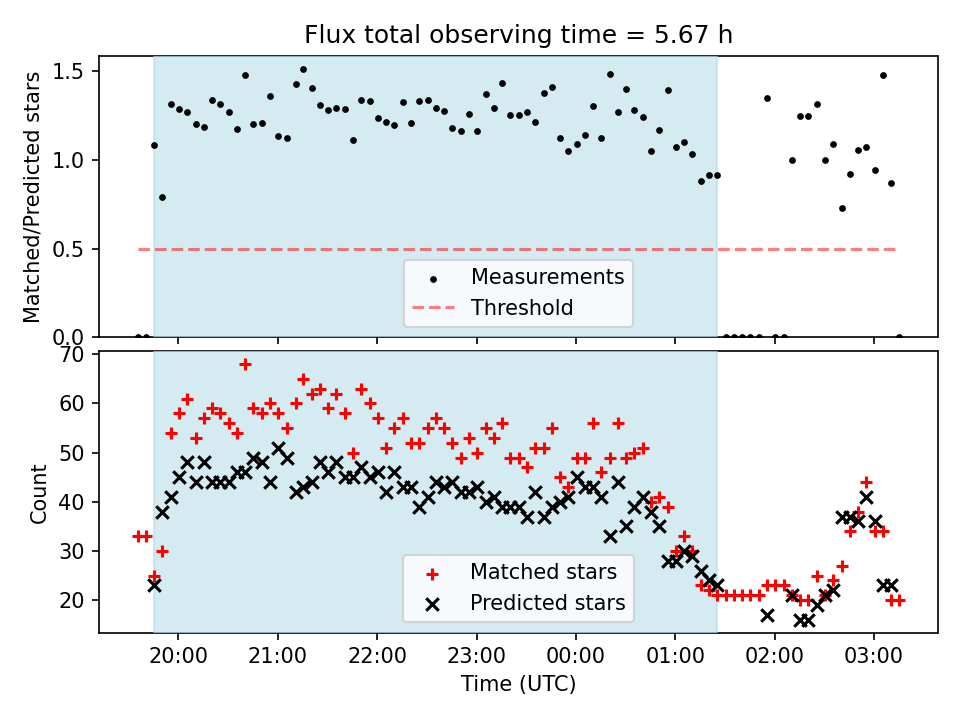 Flux total observing time = 5.67 h

Matched/Predicted stars

1.5
1.0
0.5
0.0

Measurements
Threshold

Count

70
60
50
40
30
20

Matched stars
Predicted stars

20:00
21:00
22:00
23:00
00:00
01:00
02:00
03:00

Time (UTC)